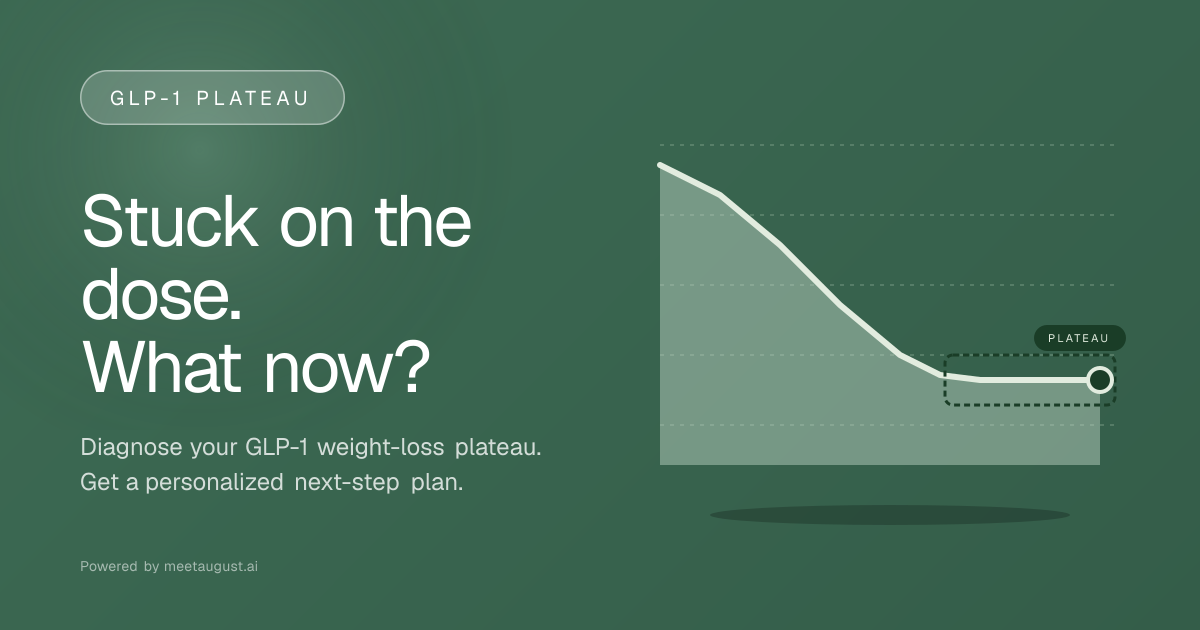 GLP-1 PLATEAU

Stuck on the dose.
What now?

Diagnose your GLP-1 weight-loss plateau.
Get a personalized next-step plan.

Powered by meetaugust.ai

PLATEAU